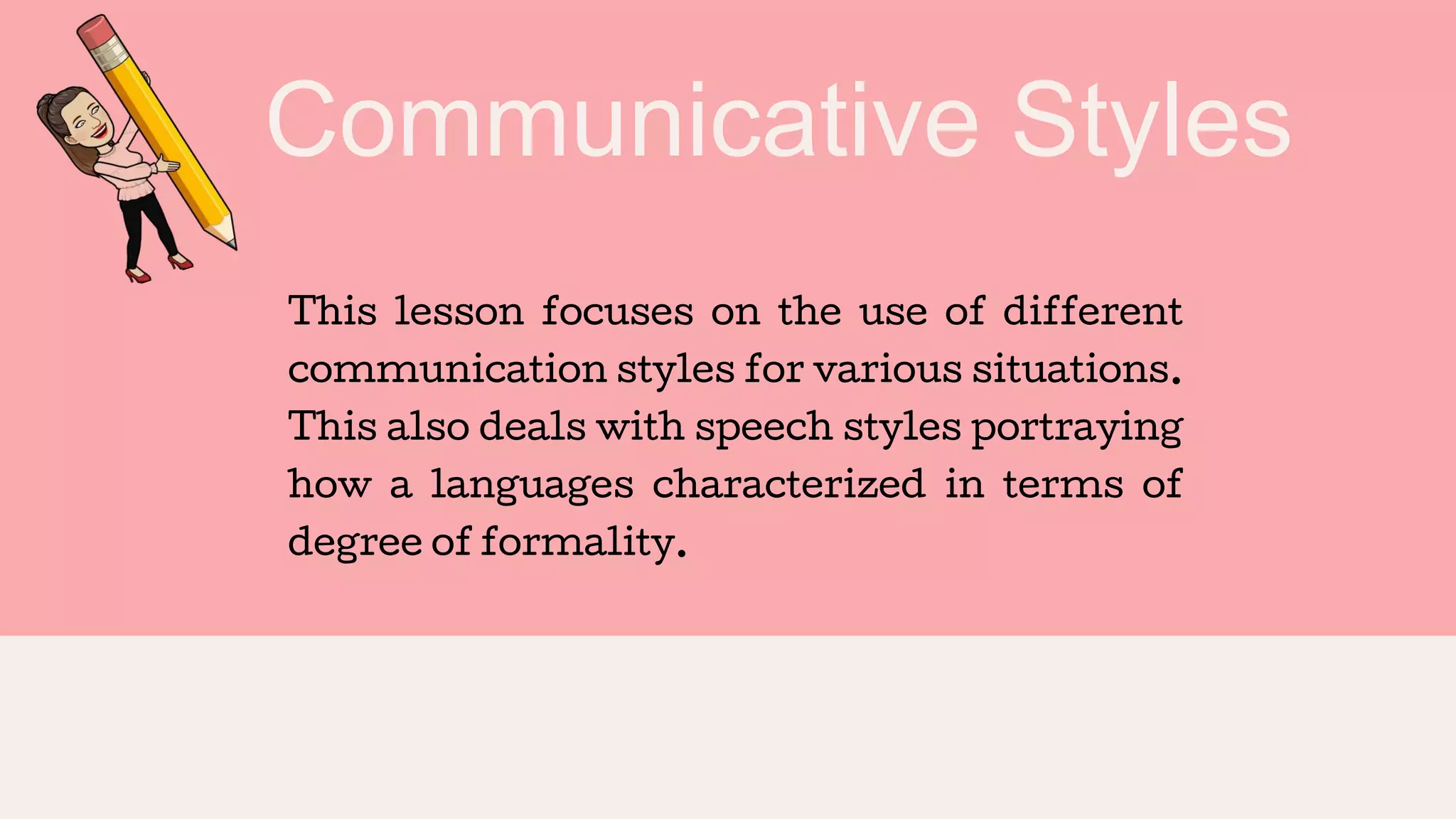 Communicative Styles

This lesson focuses on the use of different communication styles for various situations. This also deals with speech styles portraying how a languages characterized in terms of degree of formality.